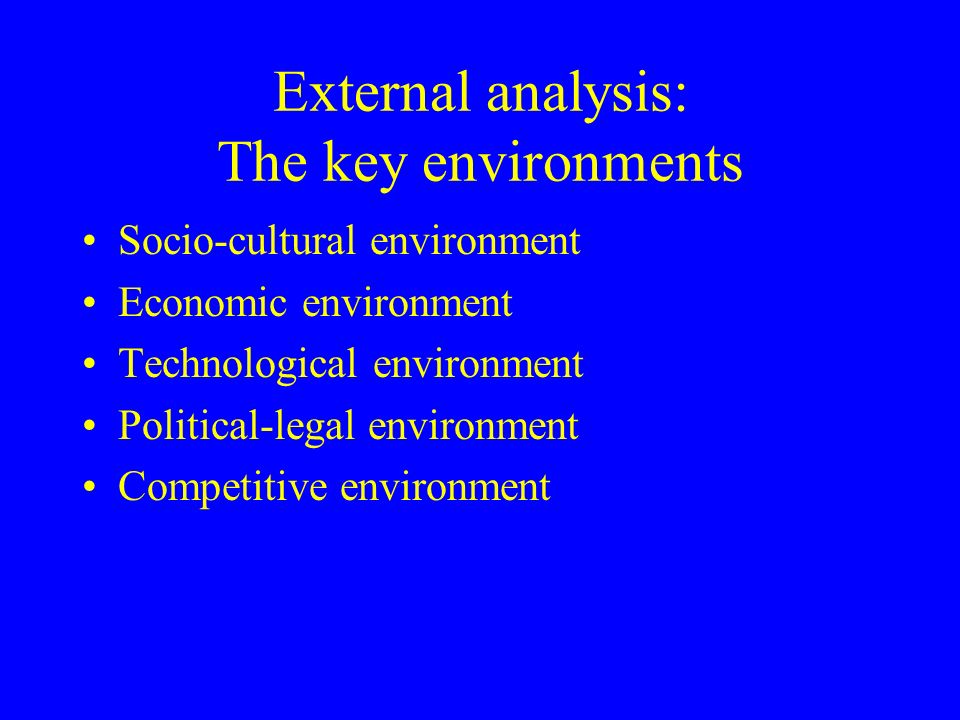 External analysis:
The key environments

• Socio-cultural environment
• Economic environment
• Technological environment
• Political-legal environment
• Competitive environment